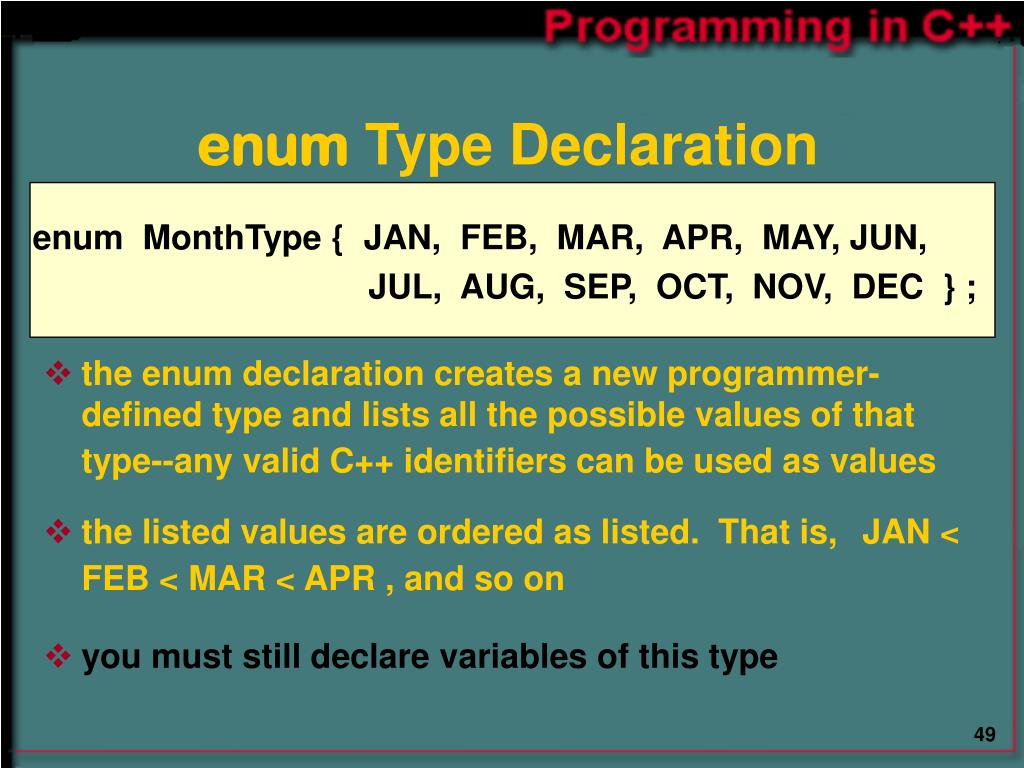 Programming in C++

enum Type Declaration

enum MonthType { JAN, FEB, MAR, APR, MAY, JUN,
JUL, AUG, SEP, OCT, NOV, DEC } ;

❖ the enum declaration creates a new programmer-defined type and lists all the possible values of that type--any valid C++ identifiers can be used as values

❖ the listed values are ordered as listed. That is, JAN < FEB < MAR < APR , and so on

❖ you must still declare variables of this type

49